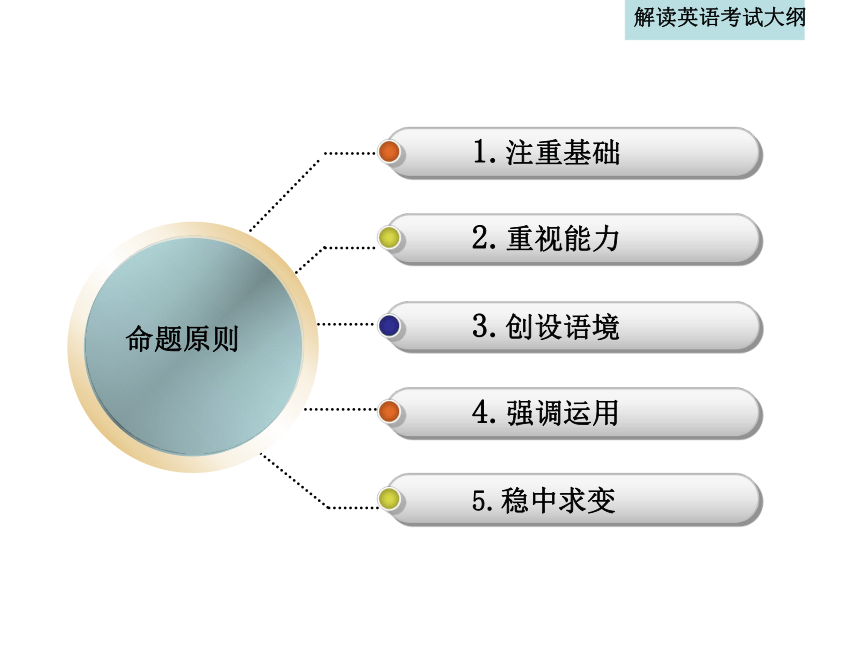 解读英语考试大纲

命题原则

1. 注重基础

2. 重视能力

3. 创设语境

4. 强调运用

5. 稳中求变